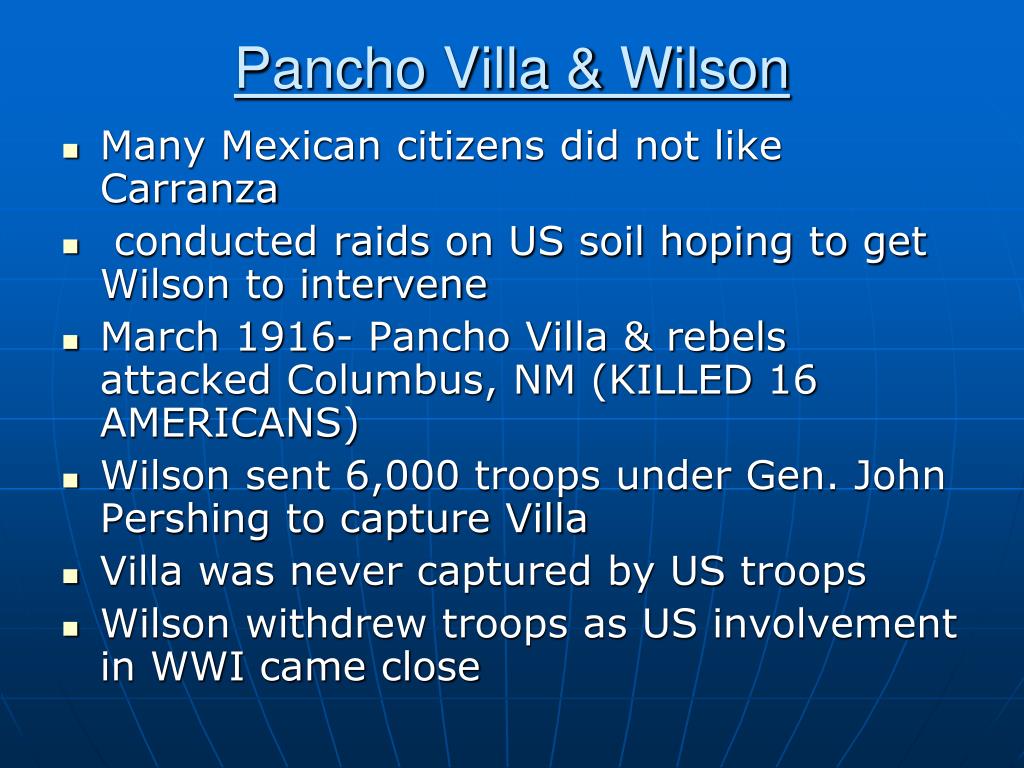 Pancho Villa & Wilson

- Many Mexican citizens did not like Carranza
- conducted raids on US soil hoping to get Wilson to intervene
- March 1916- Pancho Villa & rebels attacked Columbus, NM (KILLED 16 AMERICANS)
- Wilson sent 6,000 troops under Gen. John Pershing to capture Villa
- Villa was never captured by US troops
- Wilson withdrew troops as US involvement in WWI came close